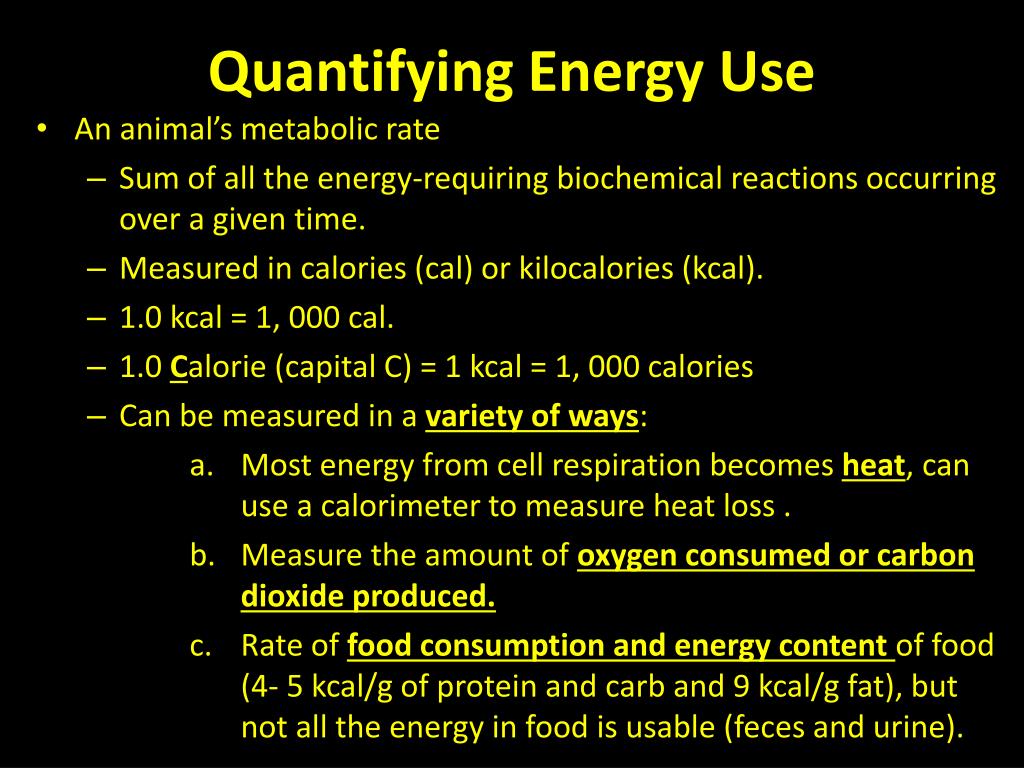 Quantifying Energy Use

• An animal's metabolic rate
– Sum of all the energy-requiring biochemical reactions occurring over a given time.
– Measured in calories (cal) or kilocalories (kcal).
– 1.0 kcal = 1, 000 cal.
– 1.0 Calorie (capital C) = 1 kcal = 1, 000 calories
– Can be measured in a variety of ways:
a. Most energy from cell respiration becomes heat, can use a calorimeter to measure heat loss .
b. Measure the amount of oxygen consumed or carbon dioxide produced.
c. Rate of food consumption and energy content of food (4- 5 kcal/g of protein and carb and 9 kcal/g fat), but not all the energy in food is usable (feces and urine).